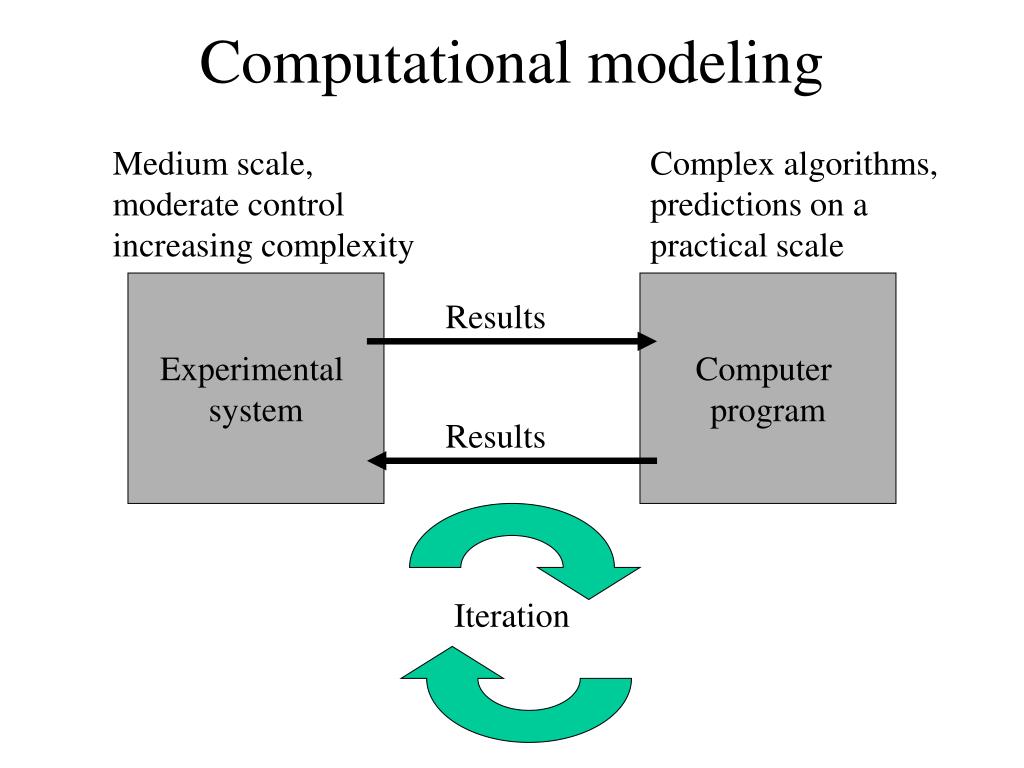 Computational modeling

Medium scale, moderate control increasing complexity

Complex algorithms, predictions on a practical scale

Experimental system

Results

Results

Computer program

Iteration